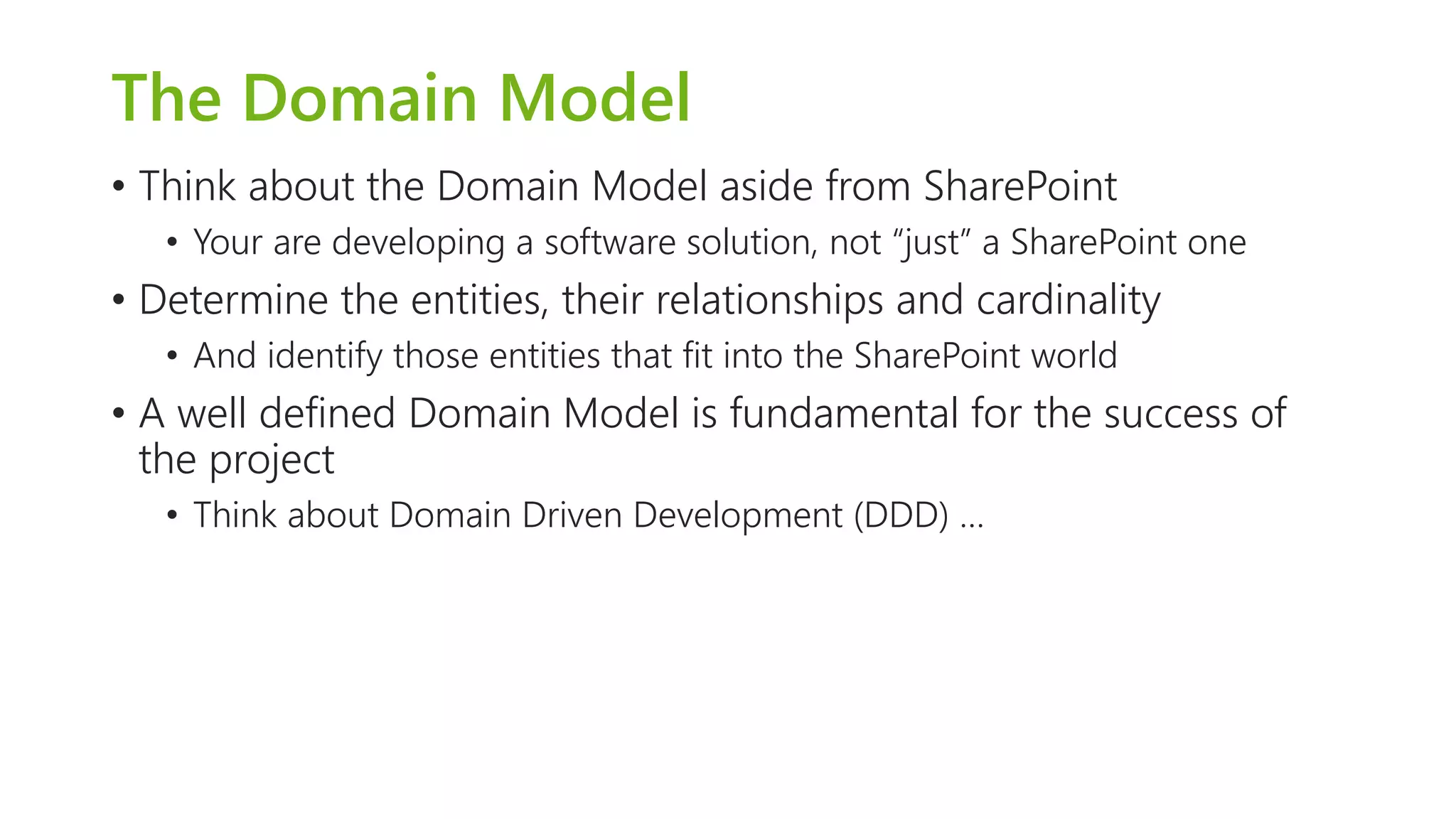 The Domain Model

• Think about the Domain Model aside from SharePoint
  • Your are developing a software solution, not “just” a SharePoint one
• Determine the entities, their relationships and cardinality
  • And identify those entities that fit into the SharePoint world
• A well defined Domain Model is fundamental for the success of the project
  • Think about Domain Driven Development (DDD) …